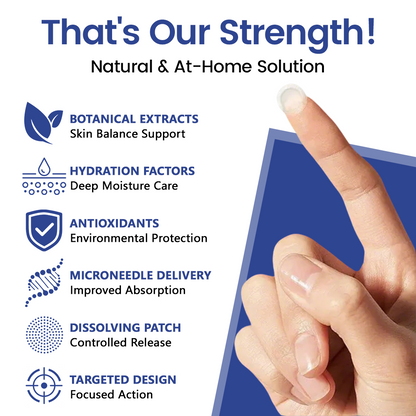 That's Our Strength!
Natural & At-Home Solution

BOTANICAL EXTRACTS
Skin Balance Support

HYDRATION FACTORS
Deep Moisture Care

ANTIOXIDANTS
Environmental Protection

MICRONEEDLE DELIVERY
Improved Absorption

DISSOLVING PATCH
Controlled Release

TARGETED DESIGN
Focused Action